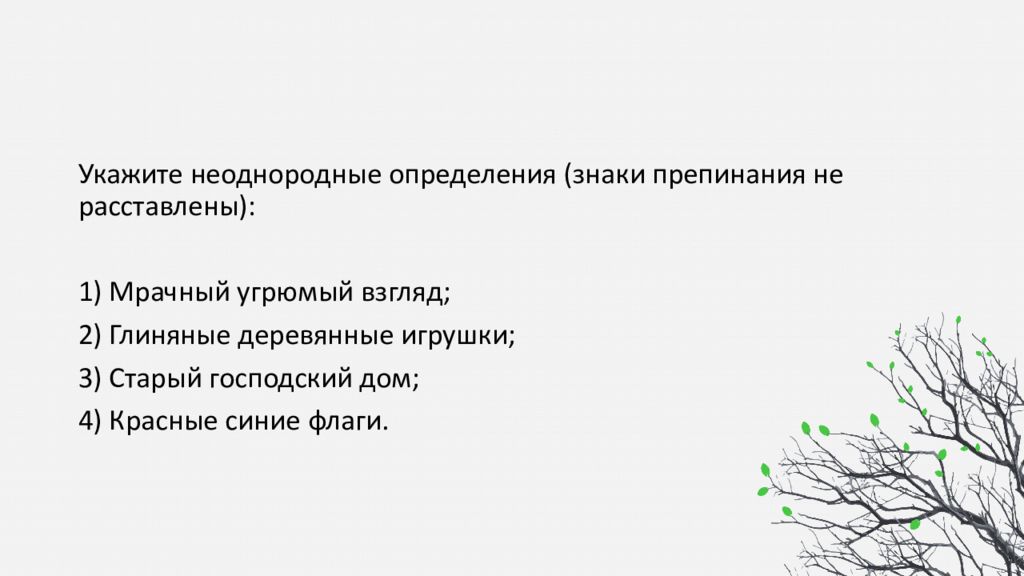 Укажите неоднородные определения (знаки препинания не расставлены):

1) Мрачный угрюмый взгляд;
2) Глиняные деревянные игрушки;
3) Старый господский дом;
4) Красные синие флаги.